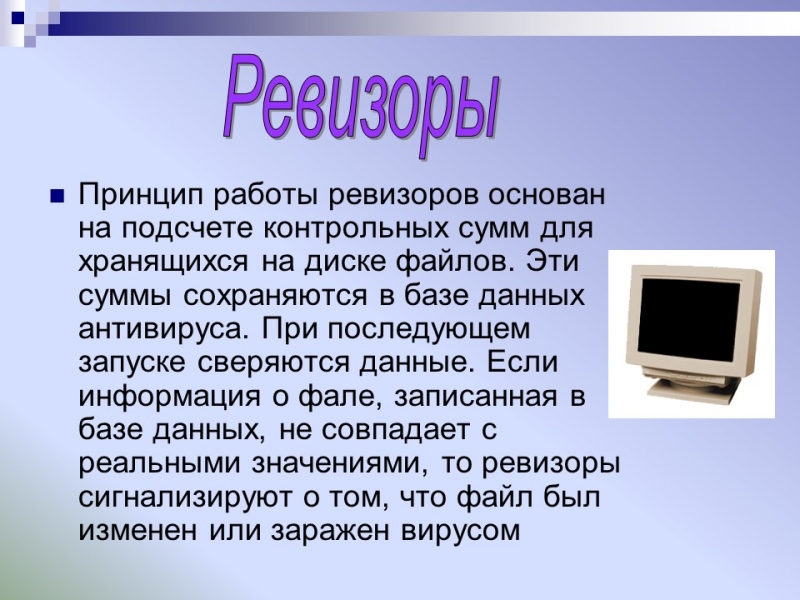 Ревизоры

Принцип работы ревизоров основан на подсчете контрольных сумм для хранящихся на диске файлов. Эти суммы сохраняются в базе данных антивируса. При последующем запуске сверяются данные. Если информация о фале, записанная в базе данных, не совпадает с реальными значениями, то ревизоры сигнализируют о том, что файл был изменен или заражен вирусом